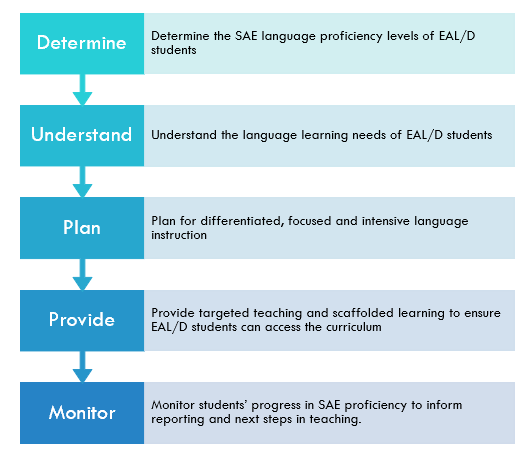 Determine

Determine the SAE language proficiency levels of EAL/D students

Understand

Understand the language learning needs of EAL/D students

Plan

Plan for differentiated, focused and intensive language instruction

Provide

Provide targeted teaching and scaffolded learning to ensure EAL/D students can access the curriculum

Monitor

Monitor students' progress in SAE proficiency to inform reporting and next steps in teaching.